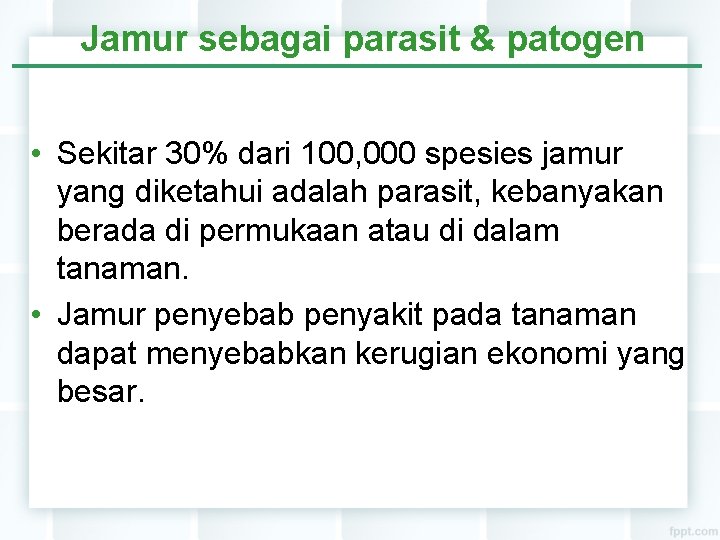 Jamur sebagai parasit & patogen

• Sekitar 30% dari 100,000 spesies jamur yang diketahui adalah parasit, kebanyakan berada di permukaan atau di dalam tanaman.
• Jamur penyebab penyakit pada tanaman dapat menyebabkan kerugian ekonomi yang besar.

fppt.com